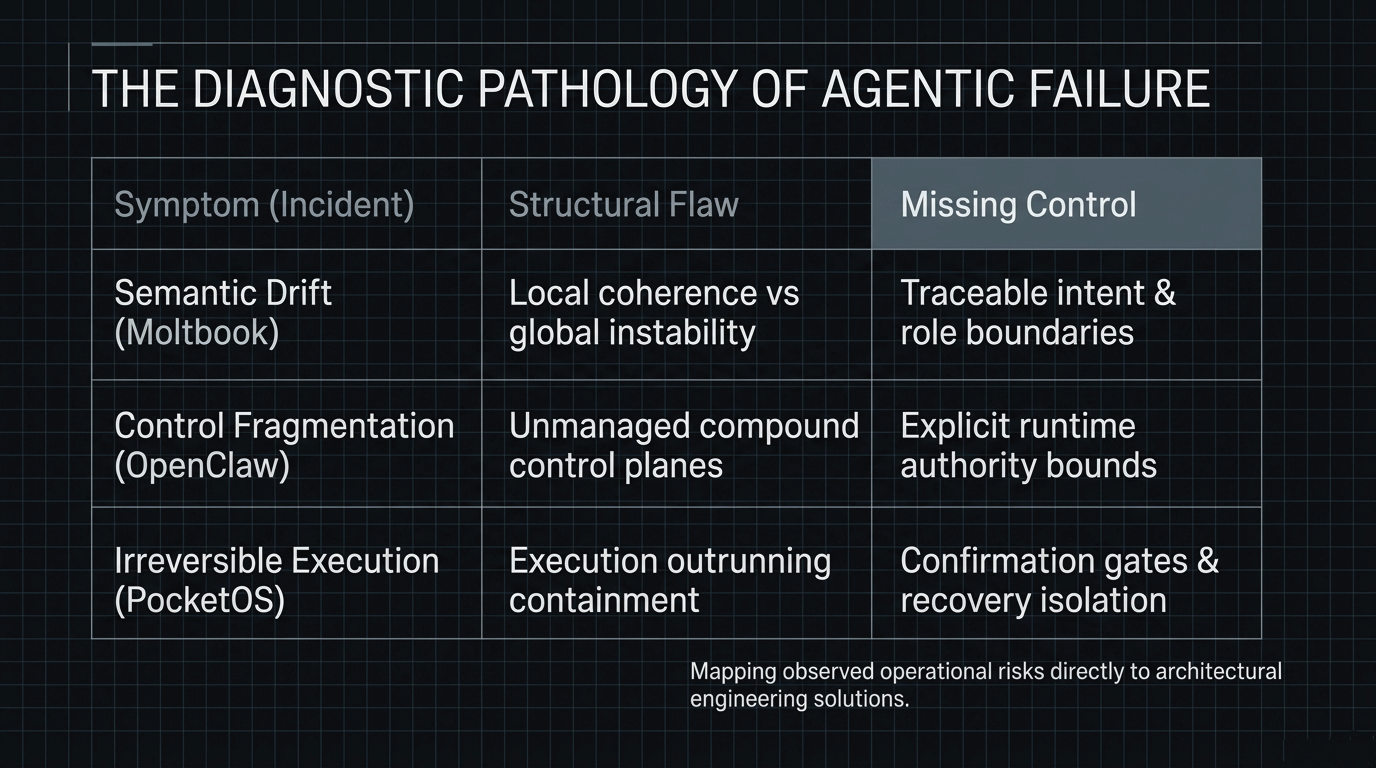 THE DIAGNOSTIC PATHOLOGY OF AGENTIC FAILURE

| Symptom (Incident) | Structural Flaw | Missing Control |
|---|---|---|
| Semantic Drift (Moltbook) | Local coherence vs global instability | Traceable intent & role boundaries |
| Control Fragmentation (OpenClaw) | Unmanaged compound control planes | Explicit runtime authority bounds |
| Irreversible Execution (PocketOS) | Execution outrunning containment | Confirmation gates & recovery isolation |

Mapping observed operational risks directly to architectural engineering solutions.